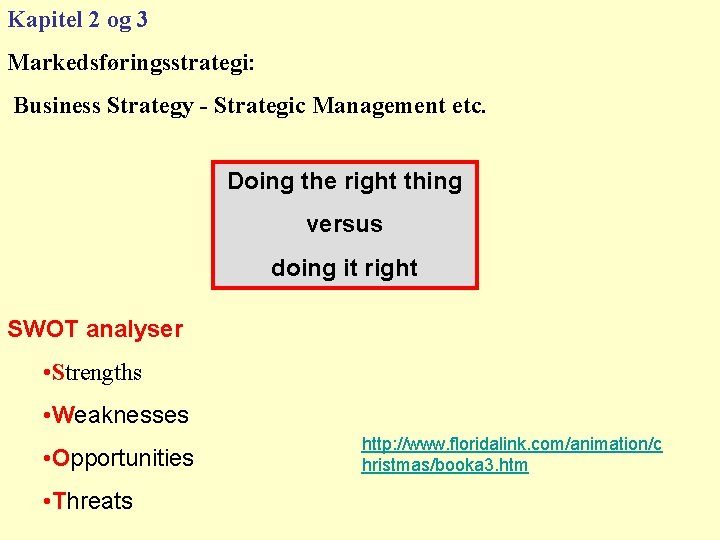 Kapitel 2 og 3

Markedsføringsstrategi:

Business Strategy - Strategic Management etc.

Doing the right thing

versus

doing it right

SWOT analyser

•Strengths

•Weaknesses

•Opportunities

•Threats

http://www.floridalink.com/animation/christmas/booka3.htm